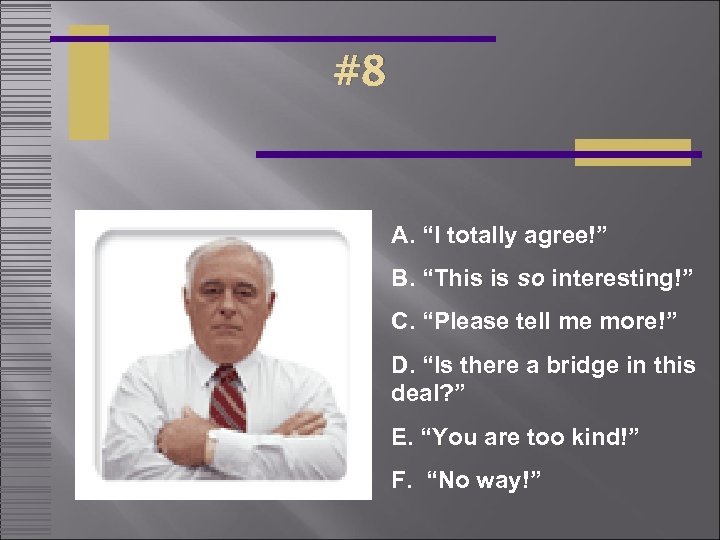 #8

A. “I totally agree!”

B. “This is so interesting!”

C. “Please tell me more!”

D. “Is there a bridge in this deal?”

E. “You are too kind!”

F. “No way!”